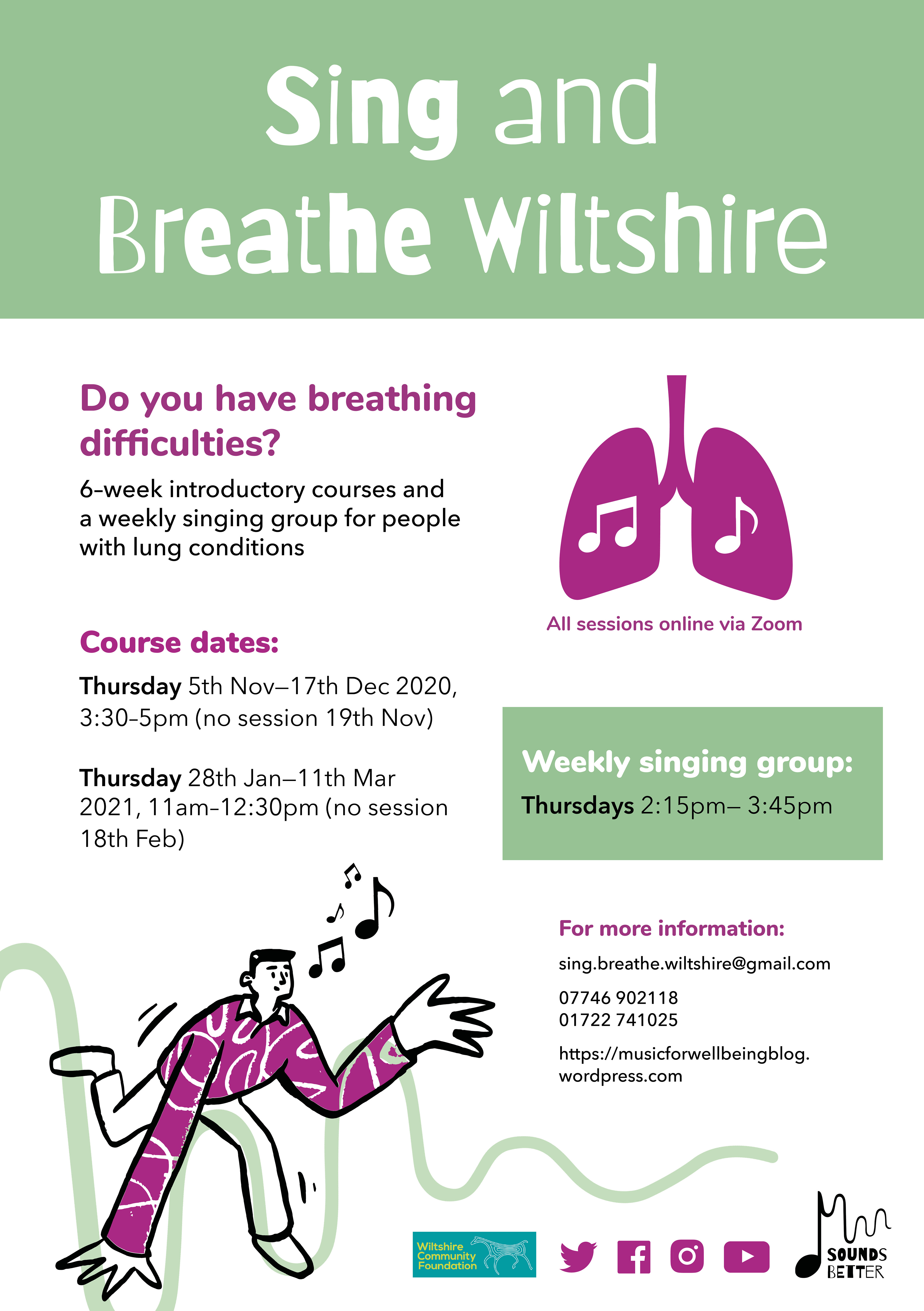 Sing and Breathe Wiltshire

Do you have breathing difficulties?

6-week introductory courses and a weekly singing group for people with lung conditions

All sessions online via Zoom

Course dates:

Thursday 5th Nov–17th Dec 2020, 3:30–5pm (no session 19th Nov)

Thursday 28th Jan–11th Mar 2021, 11am–12:30pm (no session 18th Feb)

Weekly singing group:

Thursdays 2:15pm– 3:45pm

For more information:

sing.breathe.wiltshire@gmail.com

07746 902118
01722 741025

https://musicforwellbeingblog.wordpress.com

Wiltshire Community Foundation

SOUNDS BETTER